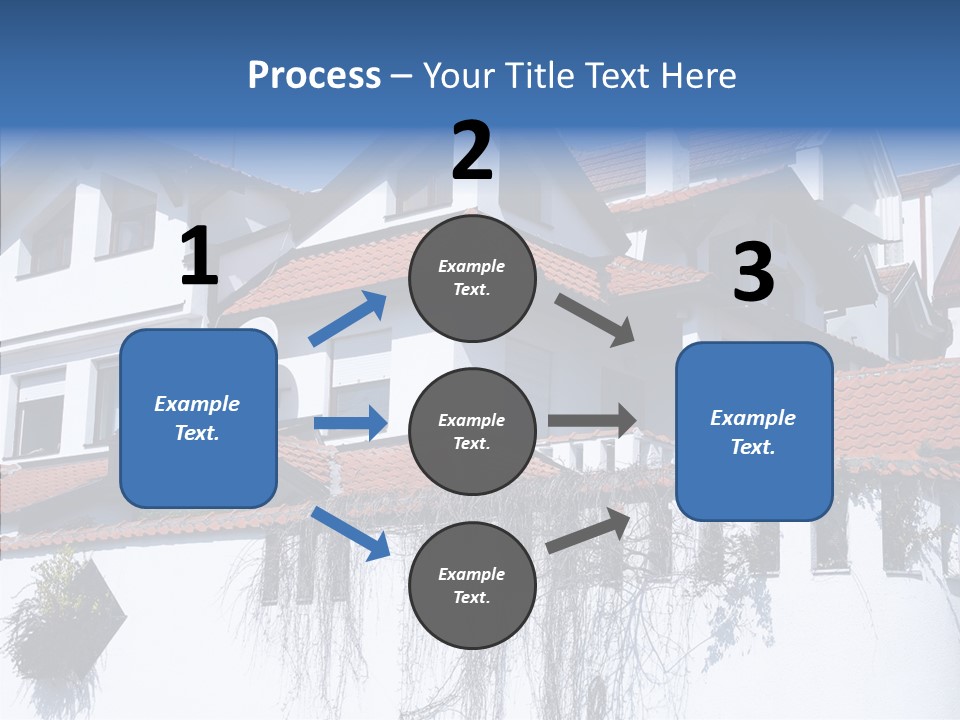 Process – Your Title Text Here

1

Example Text.

2

Example Text.

Example Text.

Example Text.

3

Example Text.